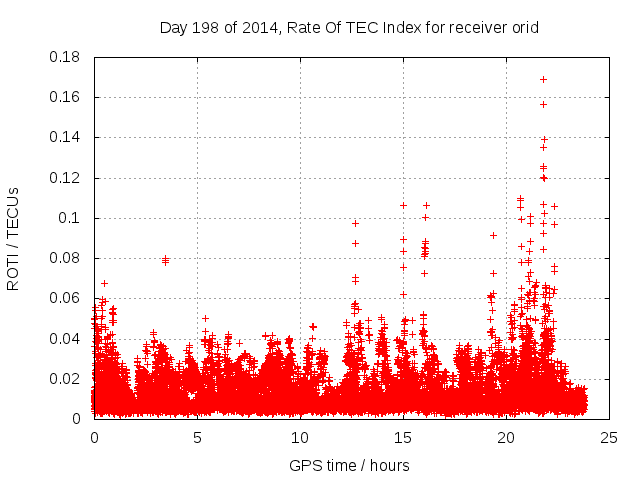 Day 198 of 2014, Rate Of TEC Index for receiver orid

ROTI / TECUs

0.18
0.16
0.14
0.12
0.1
0.08
0.06
0.04
0.02
0

0
5
10
15
20
25

GPS time / hours